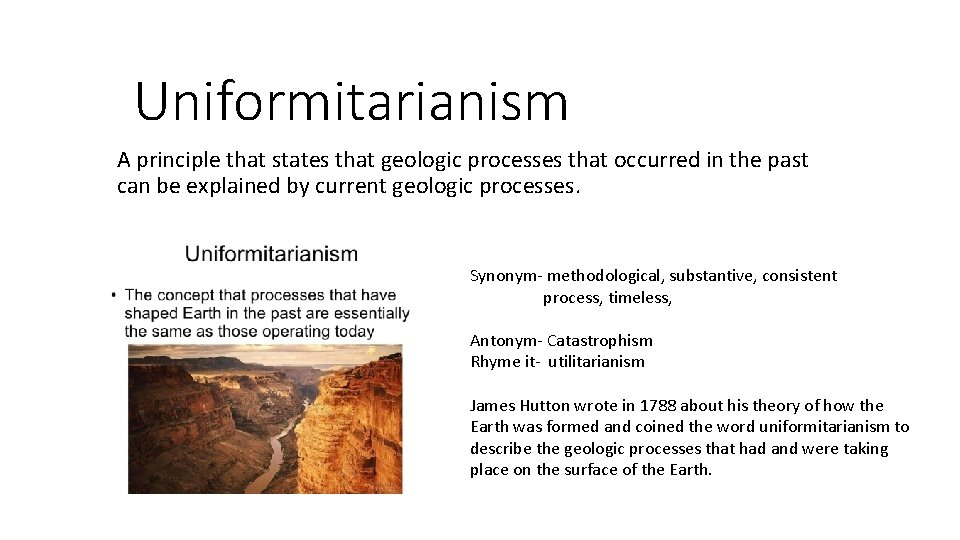 Uniformitarianism

A principle that states that geologic processes that occurred in the past can be explained by current geologic processes.

Uniformitarianism

• The concept that processes that have shaped Earth in the past are essentially the same as those operating today

Synonym- methodological, substantive, consistent process, timeless,

Antonym- Catastrophism
Rhyme it- utilitarianism

James Hutton wrote in 1788 about his theory of how the Earth was formed and coined the word uniformitarianism to describe the geologic processes that had and were taking place on the surface of the Earth.